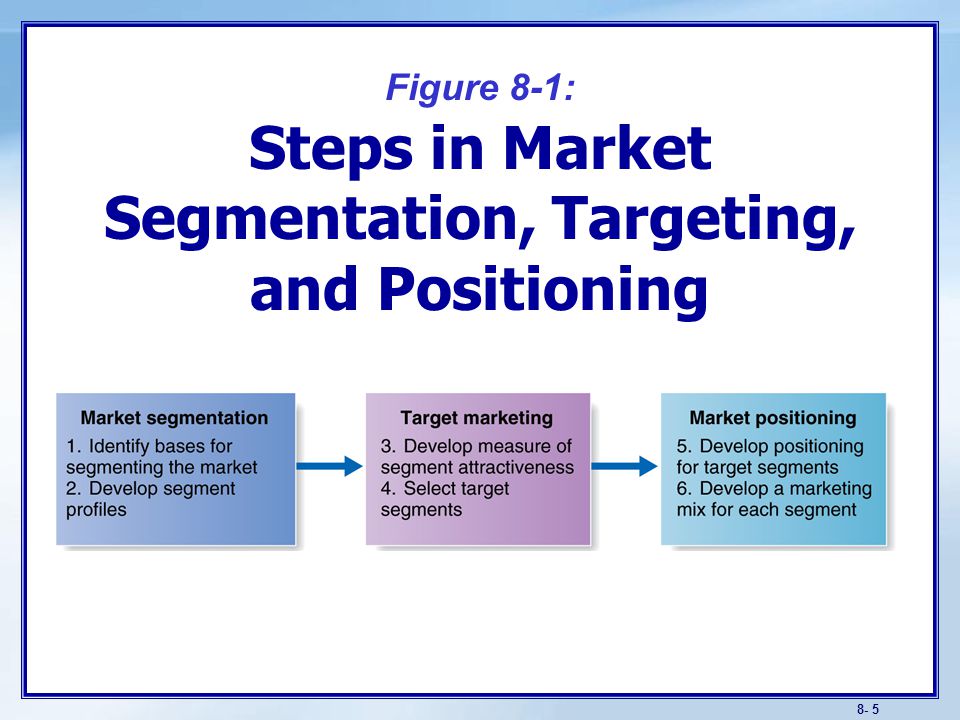 Figure 8-1:

Steps in Market Segmentation, Targeting, and Positioning

Market segmentation
1. Identify bases for segmenting the market
2. Develop segment profiles

Target marketing
3. Develop measure of segment attractiveness
4. Select target segments

Market positioning
5. Develop positioning for target segments
6. Develop a marketing mix for each segment

8- 5